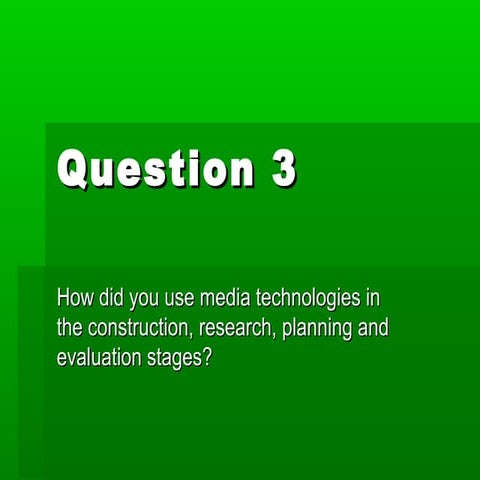 Question 3

How did you use media technologies in the construction, research, planning and evaluation stages?